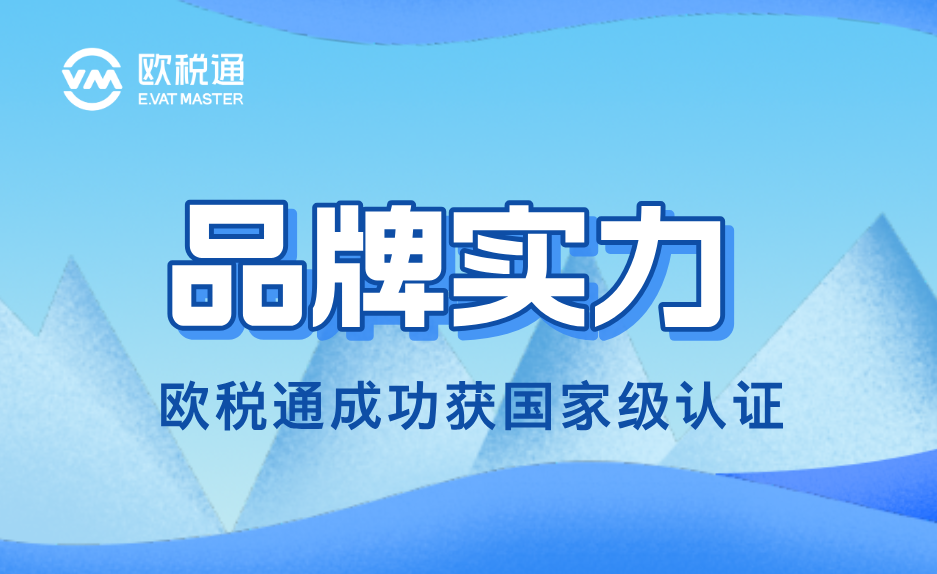 VM 欧税通
E.VAT MASTER

品牌实力

欧税通成功获国家级认证